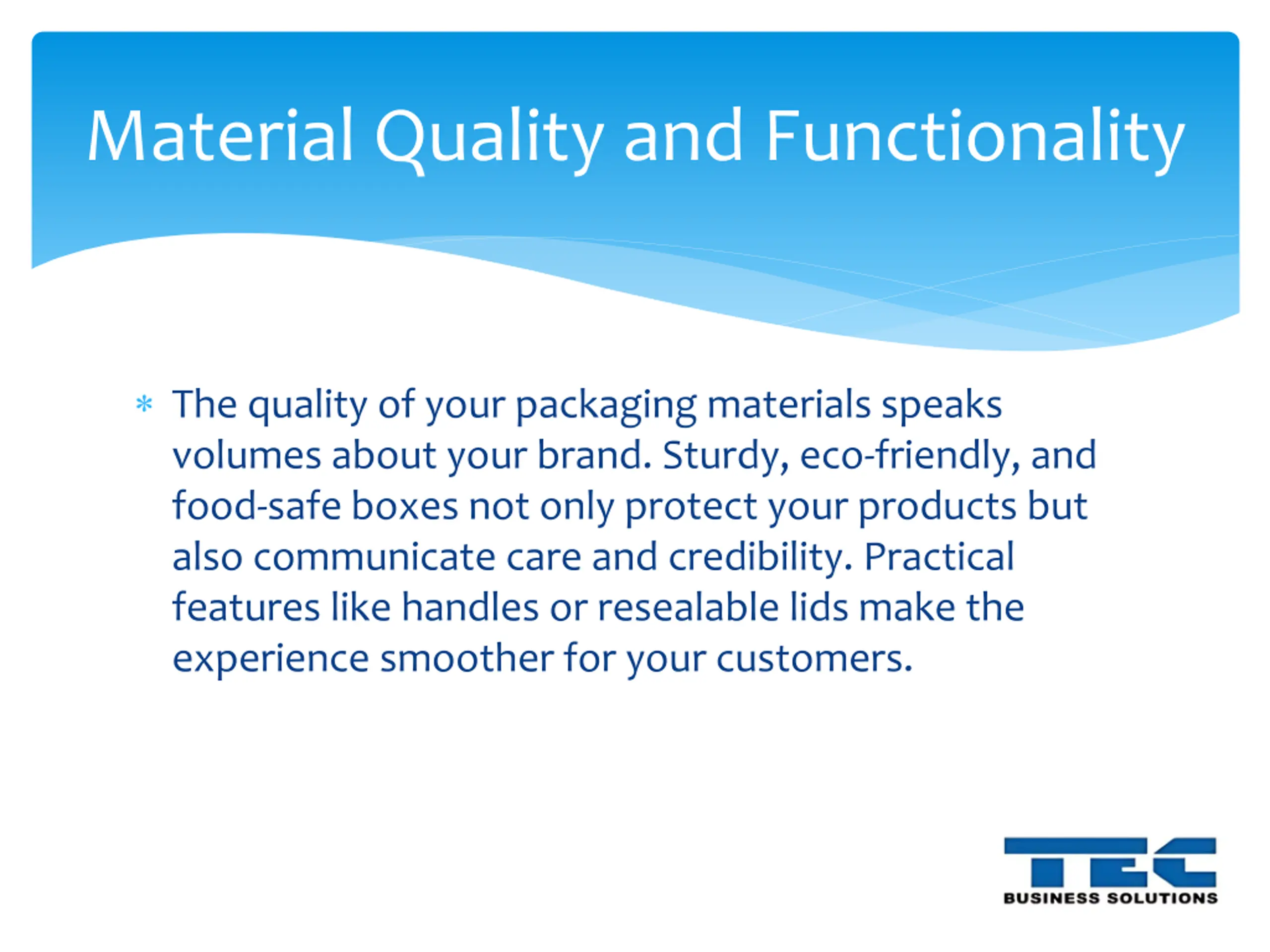 Material Quality and Functionality

* The quality of your packaging materials speaks volumes about your brand. Sturdy, eco-friendly, and food-safe boxes not only protect your products but also communicate care and credibility. Practical features like handles or resealable lids make the experience smoother for your customers.

TEC
BUSINESS SOLUTIONS